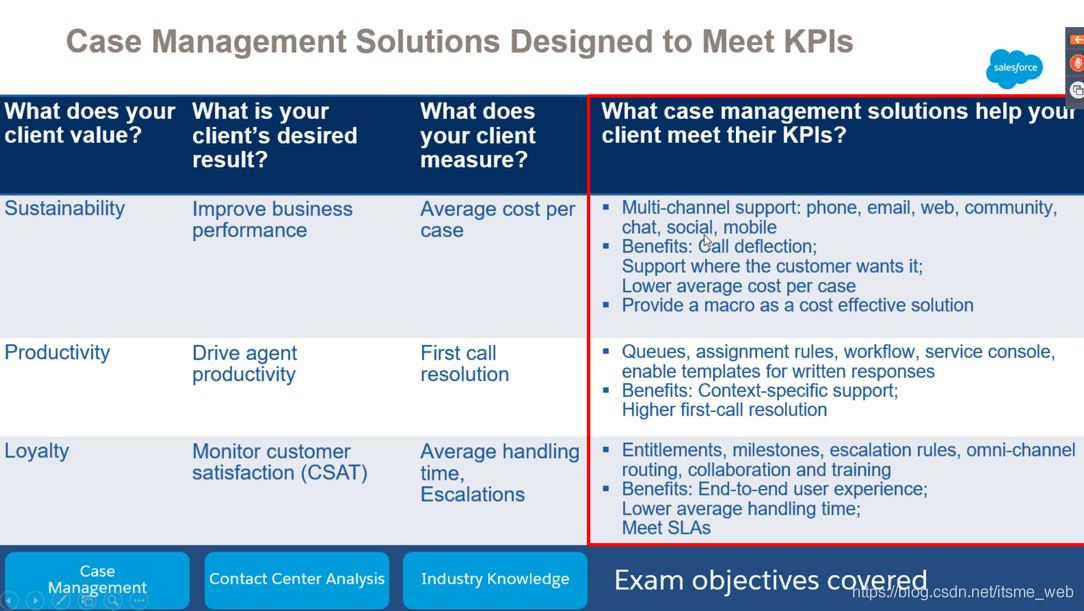 Case Management Solutions Designed to Meet KPIs

salesforce

| What does your client value? | What is your client's desired result? | What does your client measure? | What case management solutions help your client meet their KPIs? |
|---|---|---|---|
| Sustainability | Improve business performance | Average cost per case | ▪ Multi-channel support: phone, email, web, community, chat, social, mobile ▪ Benefits: Call deflection; Support where the customer wants it; Lower average cost per case ▪ Provide a macro as a cost effective solution |
| Productivity | Drive agent productivity | First call resolution | ▪ Queues, assignment rules, workflow, service console, enable templates for written responses ▪ Benefits: Context-specific support; Higher first-call resolution |
| Loyalty | Monitor customer satisfaction (CSAT) | Average handling time, Escalations | ▪ Entitlements, milestones, escalation rules, omni-channel routing, collaboration and training ▪ Benefits: End-to-end user experience; Lower average handling time; Meet SLAs |

Case Management

Contact Center Analysis

Industry Knowledge

Exam objectives covered

https://blog.csdn.net/itsme_web